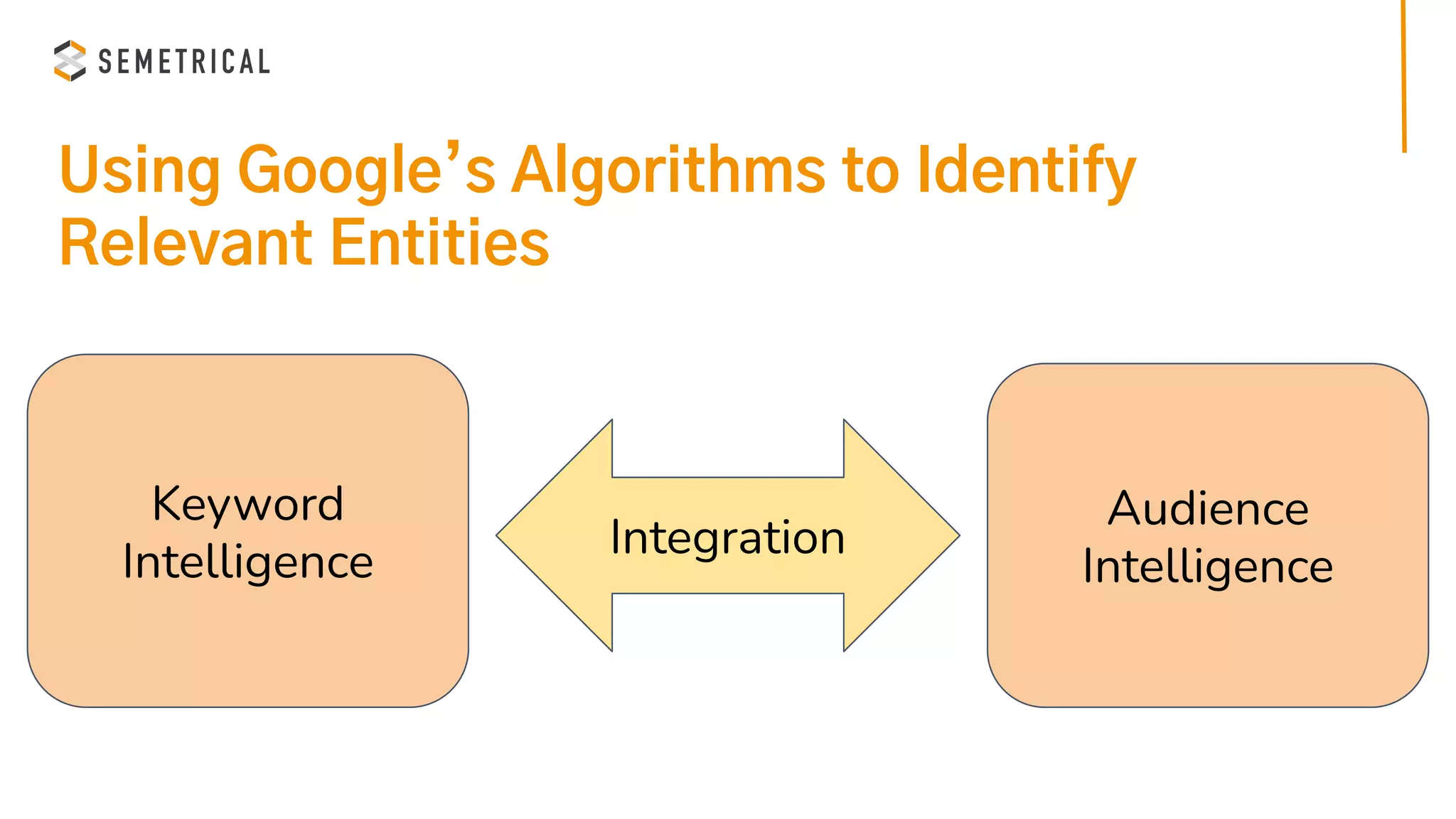 SEMETRICAL

Using Google’s Algorithms to Identify Relevant Entities

Keyword Intelligence

Integration

Audience Intelligence